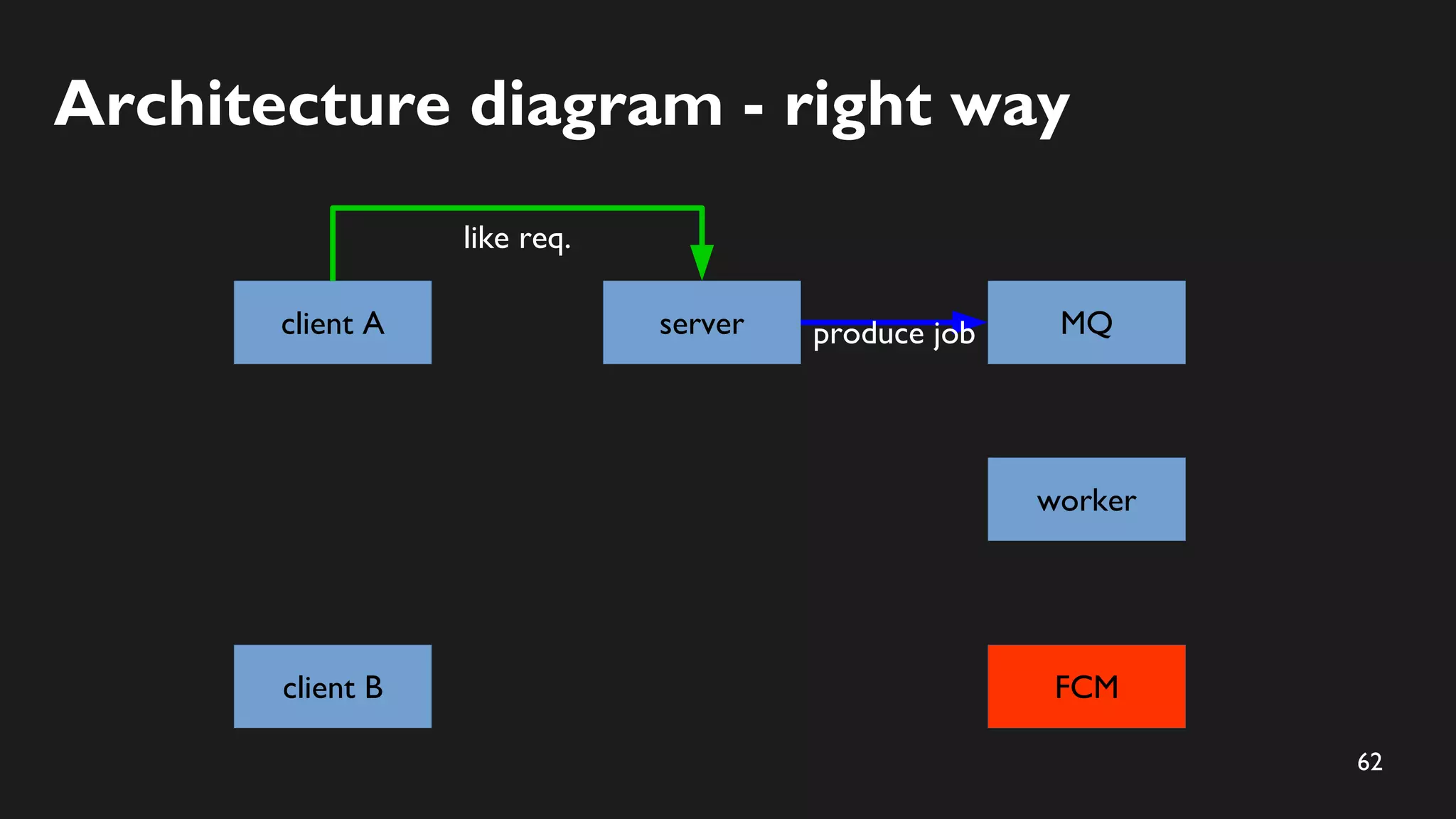 Architecture diagram - right way

like req.

client A

server

produce job

MQ

worker

client B

FCM

62